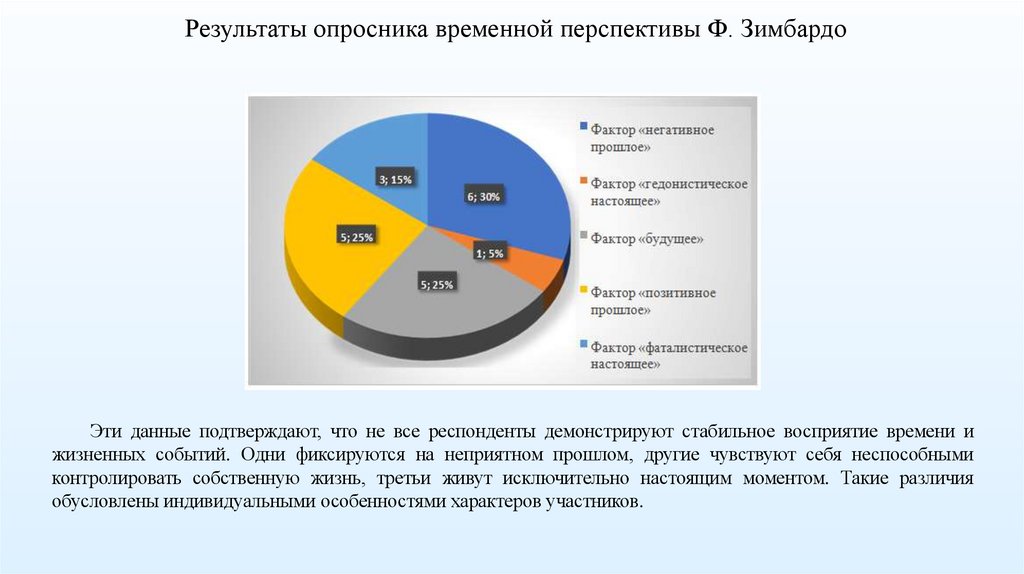 Результаты опросника временной перспективы Ф. Зимбардо

3; 15%
6; 30%
5; 25%
1; 5%
5; 25%

Фактор «негативное прошлое»
Фактор «гедонистическое настоящее»
Фактор «будущее»
Фактор «позитивное прошлое»
Фактор «фаталистическое настоящее»

Эти данные подтверждают, что не все респонденты демонстрируют стабильное восприятие времени и жизненных событий. Одни фиксируются на неприятном прошлом, другие чувствуют себя неспособными контролировать собственную жизнь, третьи живут исключительно настоящим моментом. Такие различия обусловлены индивидуальными особенностями характеров участников.